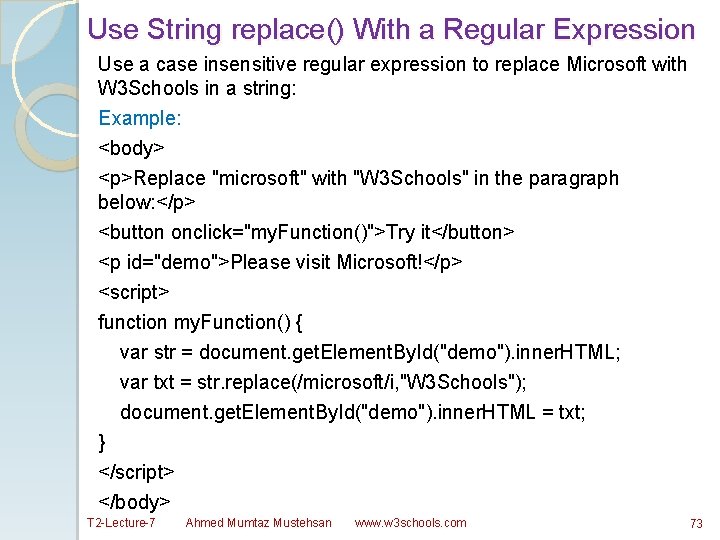 Use String replace() With a Regular Expression

Use a case insensitive regular expression to replace Microsoft with W3Schools in a string:

Example:

<body>

<p>Replace "microsoft" with "W3Schools" in the paragraph below:</p>

<button onclick="myFunction()">Try it</button>

<p id="demo">Please visit Microsoft!</p>

<script>

function myFunction() {

var str = document.getElementById("demo").innerHTML;

var txt = str.replace(/microsoft/i,"W3Schools");

document.getElementById("demo").innerHTML = txt;

}

</script>

</body>

T2-Lecture-7 Ahmed Mumtaz Mustehsan www.w3schools.com 73